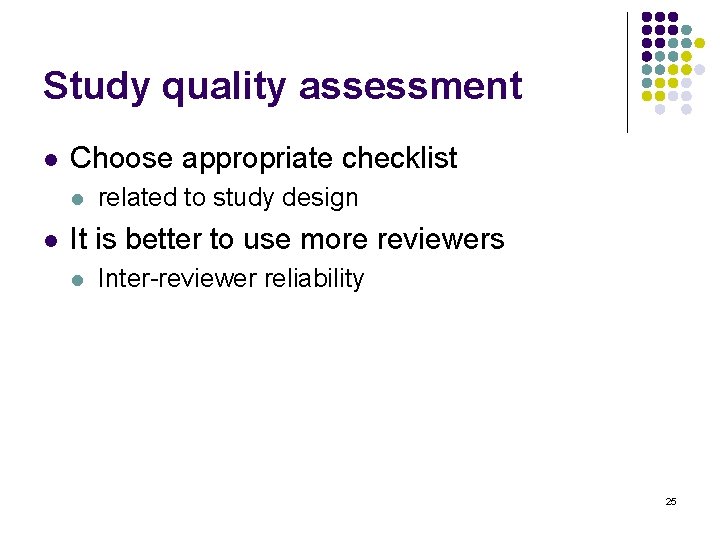 Study quality assessment

- Choose appropriate checklist
  - related to study design
- It is better to use more reviewers
  - Inter-reviewer reliability

25